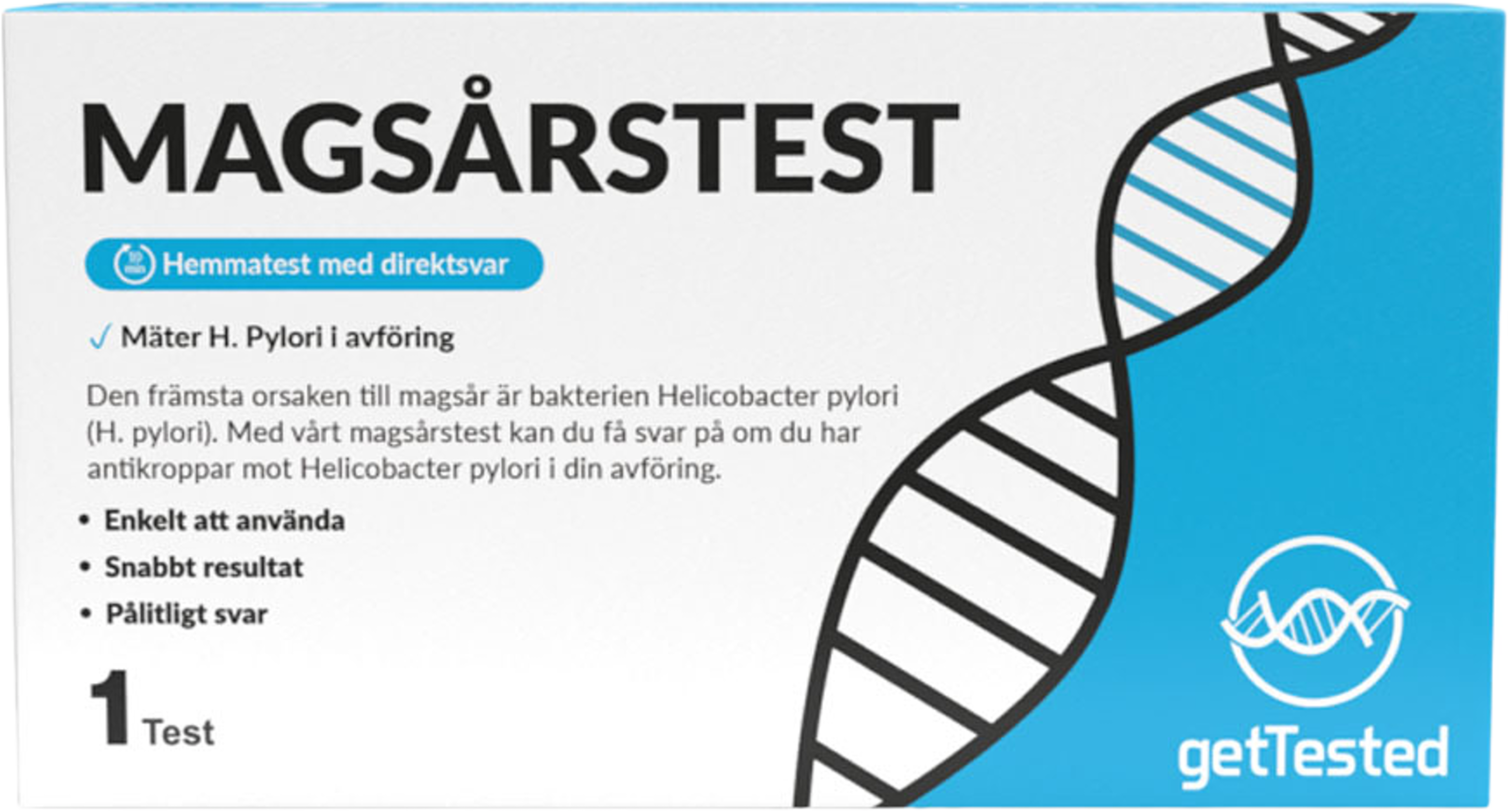 MAGSÅRSTEST

10 min Hemmatest med direktsvar

✓ Mäter H. Pylori i avföring

Den främsta orsaken till magsår är bakterien Helicobacter pylori (H. pylori). Med vårt magsårstest kan du få svar på om du har antikroppar mot Helicobacter pylori i din avföring.

• Enkelt att använda
• Snabbt resultat
• Pålitligt svar

1 Test

getTested